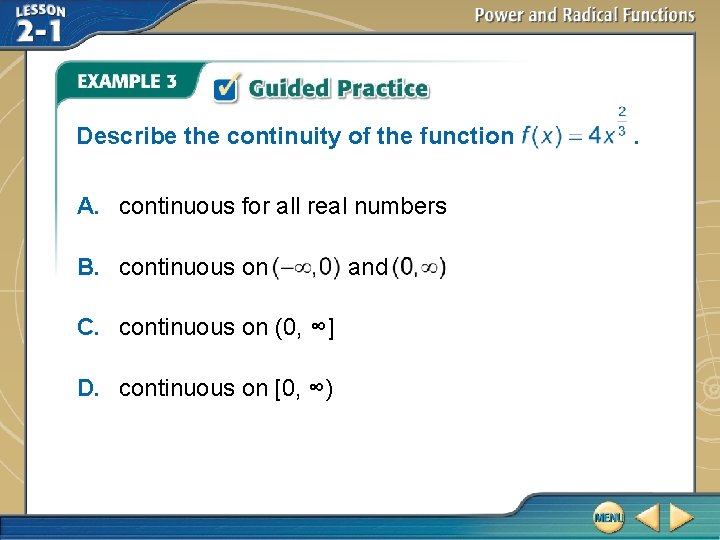 LESSON 2-1

Power and Radical Functions

EXAMPLE 3 Guided Practice

Describe the continuity of the function $f(x) = 4x^{\frac{2}{3}}$.

A. continuous for all real numbers

B. continuous on $(-\infty, 0)$ and $(0, \infty)$

C. continuous on $(0, \infty]$

D. continuous on $[0, \infty)$

MENU